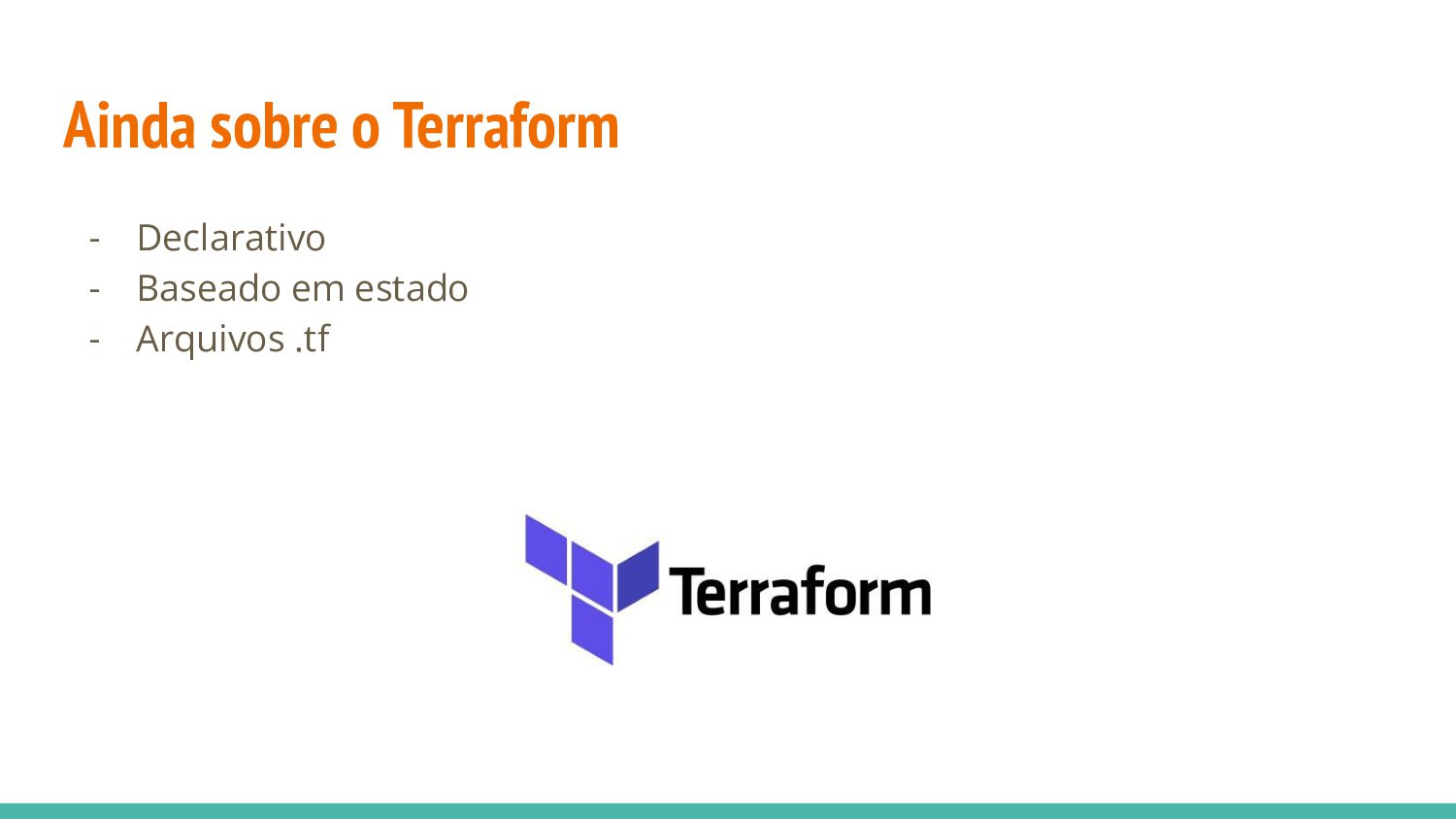 Ainda sobre o Terraform

- Declarativo
- Baseado em estado
- Arquivos .tf

Terraform